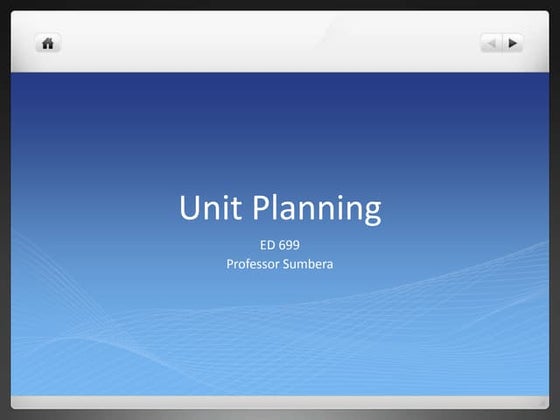 Unit Planning

ED 699
Professor Sumbera